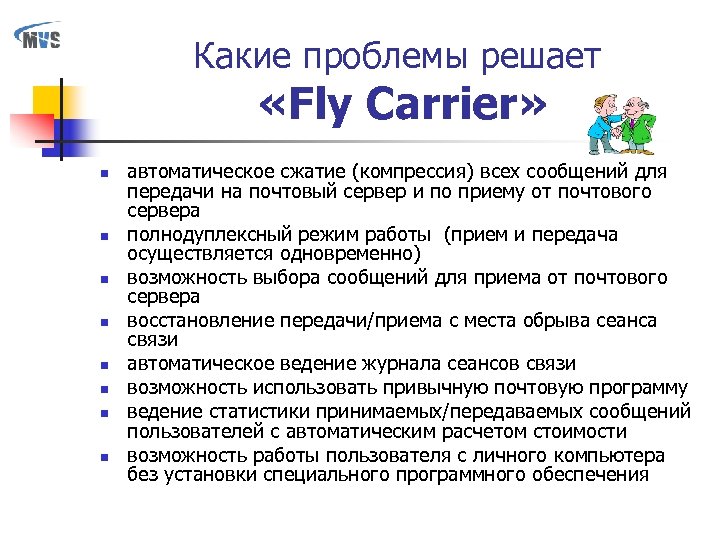 MVS

Какие проблемы решает «Fly Carrier»

- автоматическое сжатие (компрессия) всех сообщений для передачи на почтовый сервер и по приему от почтового сервера
- полнодуплексный режим работы (прием и передача осуществляется одновременно)
- возможность выбора сообщений для приема от почтового сервера
- восстановление передачи/приема с места обрыва сеанса связи
- автоматическое ведение журнала сеансов связи
- возможность использовать привычную почтовую программу
- ведение статистики принимаемых/передаваемых сообщений пользователей с автоматическим расчетом стоимости
- возможность работы пользователя с личного компьютера без установки специального программного обеспечения